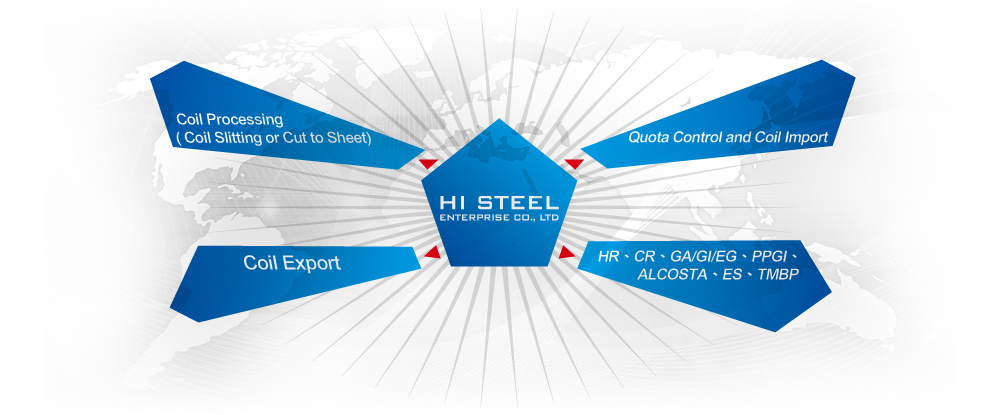 Coil Processing
( Coil Slitting or Cut to Sheet)

Quota Control and Coil Import

HI STEEL
ENTERPRISE CO., LTD

Coil Export

HR、CR、GA/GI/EG、PPGI、ALCOSTA、ES、TMBP